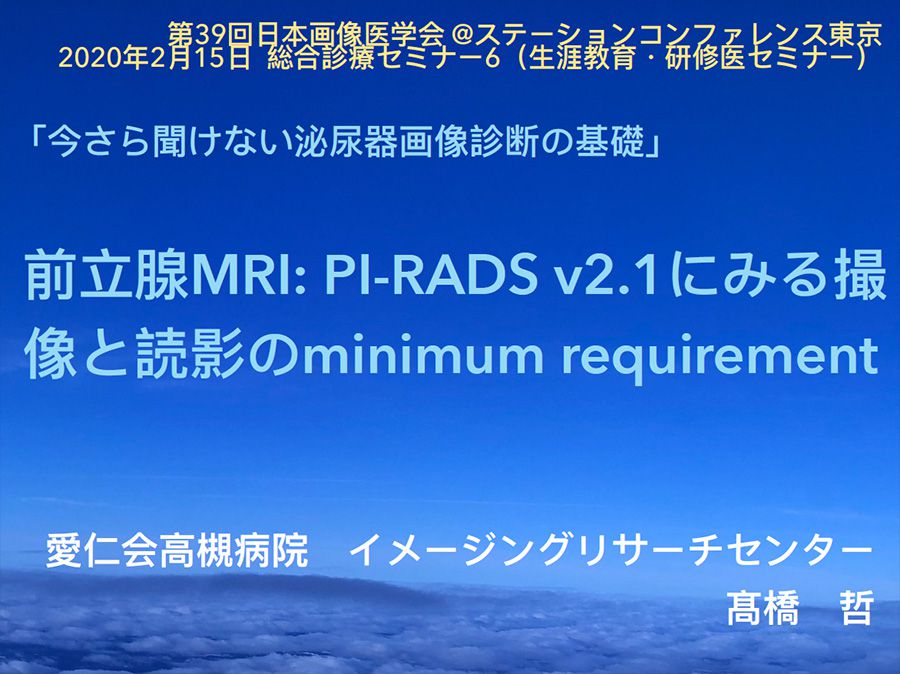 第39回日本画像医学会 @ステーションコンファレンス東京
2020年2月15日 総合診療セミナー6（生涯教育・研修医セミナー）

「今さら聞けない泌尿器画像診断の基礎」

前立腺MRI: PI-RADS v2.1にみる撮像と読影のminimum requirement

愛仁会高槻病院　イメージングリサーチセンター
髙橋　哲